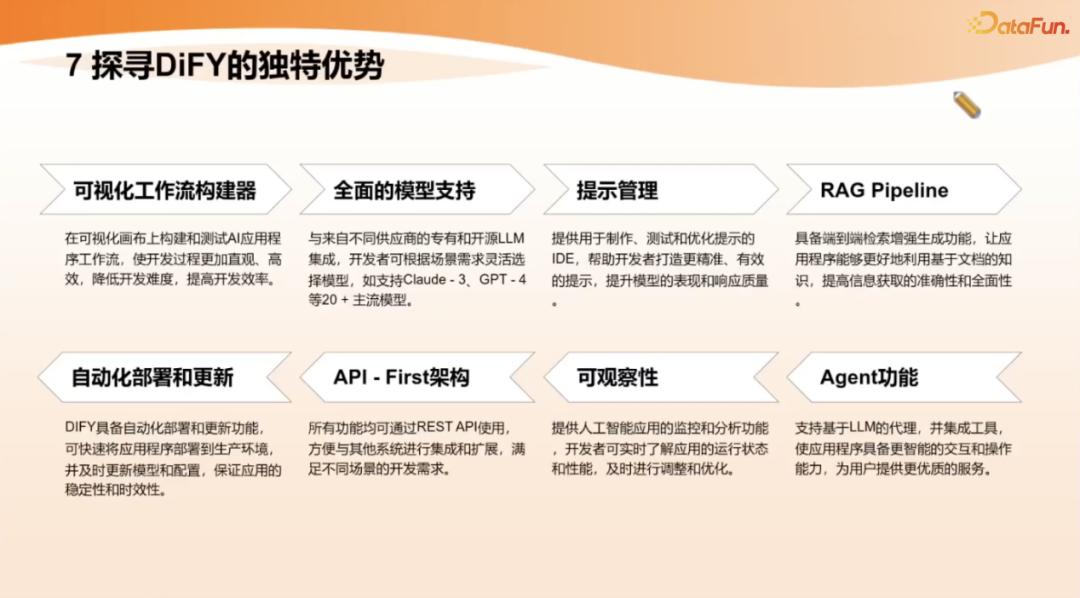 DataFun.

7 探寻DiFY的独特优势

可视化工作流构建器

在可视化画布上构建和测试AI应用程序工作流，使开发过程更加直观、高效，降低开发难度，提高开发效率。

全面的模型支持

与来自不同供应商的专有和开源LLM集成，开发者可根据场景需求灵活选择模型，如支持Claude - 3、GPT - 4等20 + 主流模型。

提示管理

提供用于制作、测试和优化提示的IDE，帮助开发者打造更精准、有效的提示，提升模型的表现和响应质量。

RAG Pipeline

具备端到端检索增强生成功能，让应用程序能够更好地利用基于文档的知识，提高信息获取的准确性和全面性。

自动化部署和更新

DIFY具备自动化部署和更新功能，可快速将应用程序部署到生产环境，并及时更新模型和配置，保证应用的稳定性和时效性。

API - First架构

所有功能均可通过REST API使用，方便与其他系统进行集成和扩展，满足不同场景的开发需求。

可观察性

提供人工智能应用的监控和分析功能，开发者可实时了解应用的运行状态和性能，及时进行调整和优化。

Agent功能

支持基于LLM的代理，并集成工具，使应用程序具备更智能的交互和操作能力，为用户提供更优质的服务。